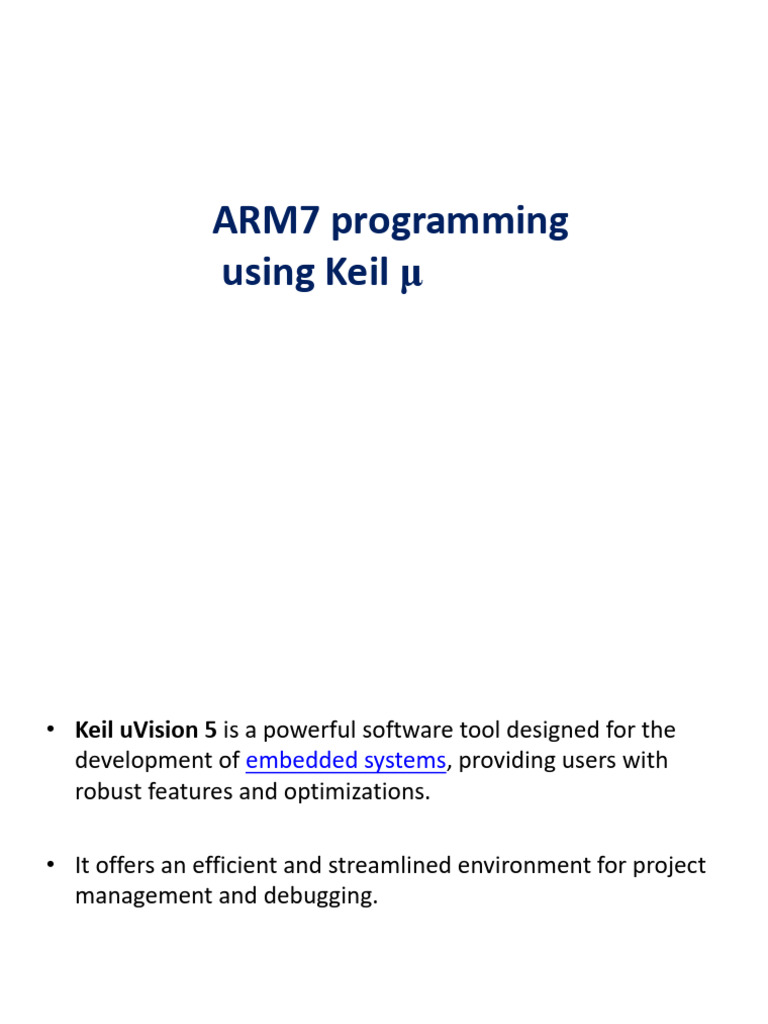 ARM7 programming using Keil μ

• Keil uVision 5 is a powerful software tool designed for the development of embedded systems, providing users with robust features and optimizations.

• It offers an efficient and streamlined environment for project management and debugging.